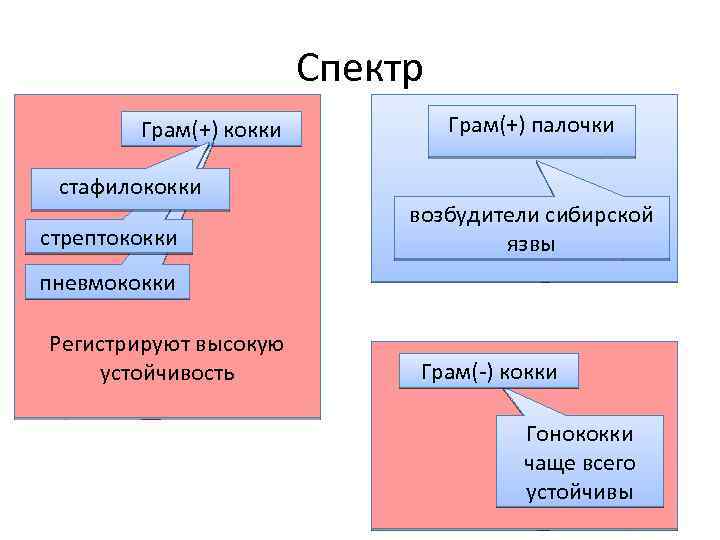 Спектр

Грам(+) кокки

стафилококки

стрептококки

пневмококки

Регистрируют высокую устойчивость

Грам(+) палочки

возбудители сибирской язвы

Грам(-) кокки

Гонококки чаще всего устойчивы